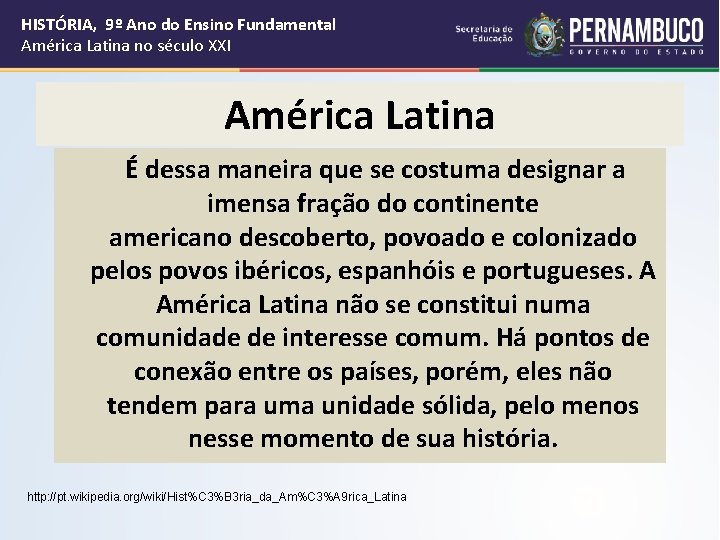 HISTÓRIA, 9º Ano do Ensino Fundamental
América Latina no século XXI

Secretaria de Educação

PERNAMBUCO
GOVERNO DO ESTADO

América Latina

É dessa maneira que se costuma designar a imensa fração do continente americano descoberto, povoado e colonizado pelos povos ibéricos, espanhóis e portugueses. A América Latina não se constitui numa comunidade de interesse comum. Há pontos de conexão entre os países, porém, eles não tendem para uma unidade sólida, pelo menos nesse momento de sua história.

http://pt.wikipedia.org/wiki/Hist%C3%B3ria_da_Am%C3%A9rica_Latina